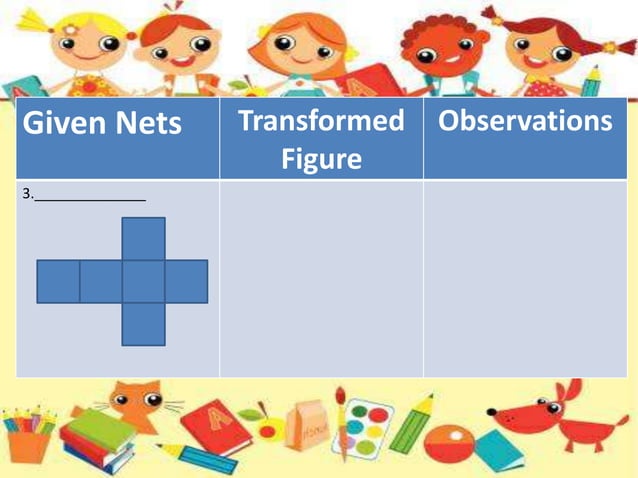 | Given Nets | Transformed Figure | Observations |
|---|---|---|
| 3.______________ | | |